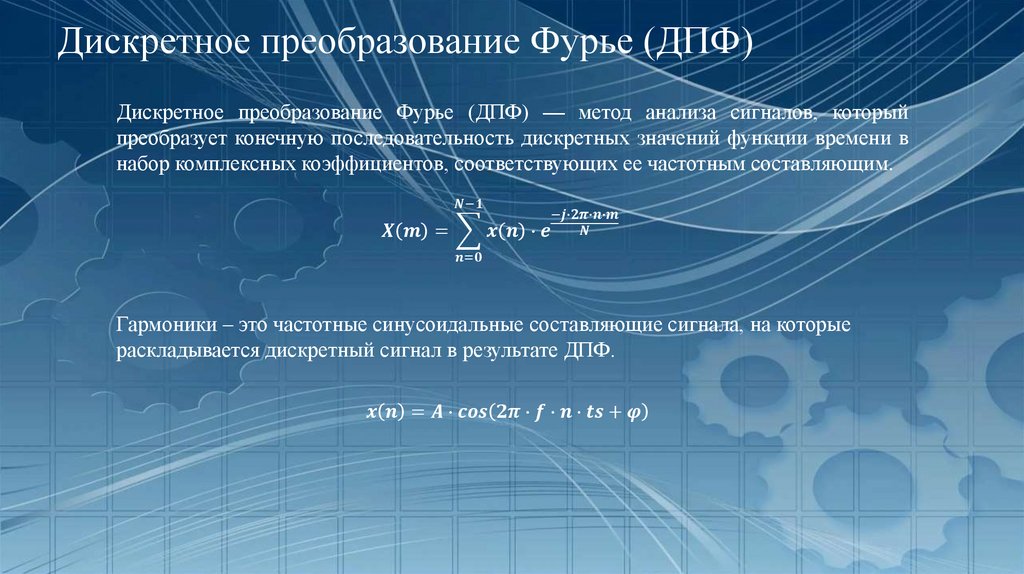 Дискретное преобразование Фурье (ДПФ)

Дискретное преобразование Фурье (ДПФ) — метод анализа сигналов, который преобразует конечную последовательность дискретных значений функции времени в набор комплексных коэффициентов, соответствующих ее частотным составляющим.

$X(m) = \sum_{n=0}^{N-1} x(n) \cdot e^{\frac{-j \cdot 2\pi \cdot n \cdot m}{N}}$

Гармоники – это частотные синусоидальные составляющие сигнала, на которые раскладывается дискретный сигнал в результате ДПФ.

$x(n) = A \cdot cos(2\pi \cdot f \cdot n \cdot ts + \varphi)$